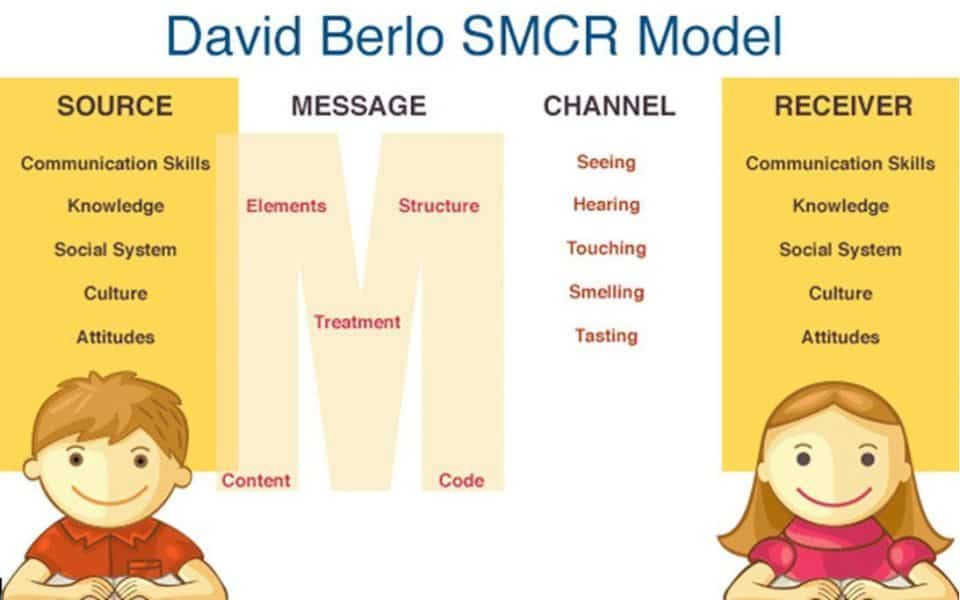 David Berlo SMCR Model

SOURCE

Communication Skills

Knowledge

Social System

Culture

Attitudes

MESSAGE

Elements

Structure

Treatment

Content

Code

CHANNEL

Seeing

Hearing

Touching

Smelling

Tasting

RECEIVER

Communication Skills

Knowledge

Social System

Culture

Attitudes